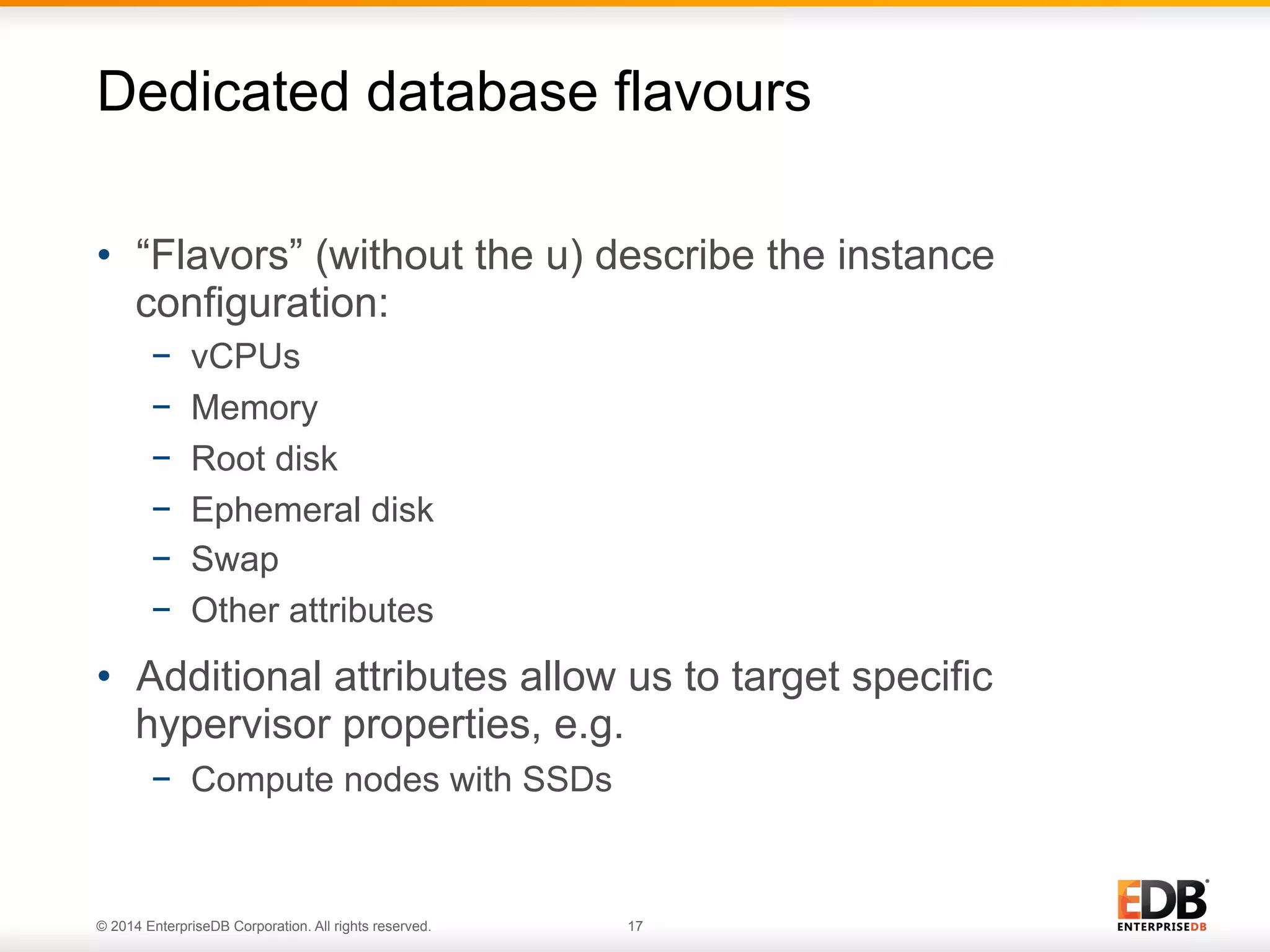 Dedicated database flavours

• “Flavors” (without the u) describe the instance configuration:
 – vCPUs
 – Memory
 – Root disk
 – Ephemeral disk
 – Swap
 – Other attributes

• Additional attributes allow us to target specific hypervisor properties, e.g.
 – Compute nodes with SSDs

© 2014 EnterpriseDB Corporation. All rights reserved.

17

EDB®
ENTERPRISEDB